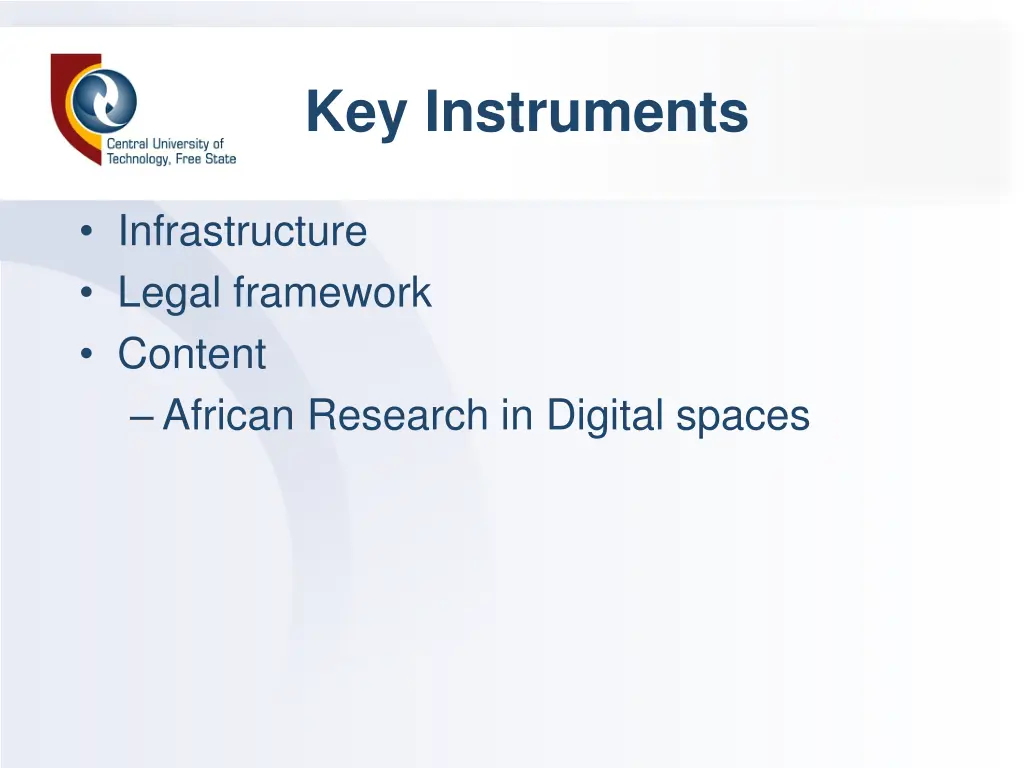 Central University of Technology, Free State

Key Instruments

• Infrastructure
• Legal framework
• Content
– African Research in Digital spaces